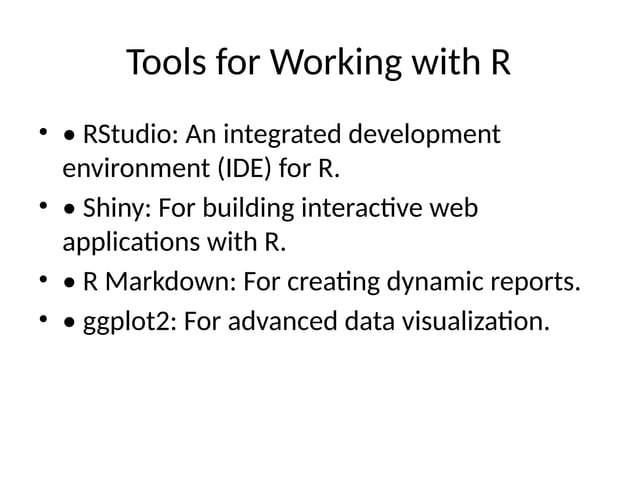 Tools for Working with R

• • RStudio: An integrated development environment (IDE) for R.
• • Shiny: For building interactive web applications with R.
• • R Markdown: For creating dynamic reports.
• • ggplot2: For advanced data visualization.